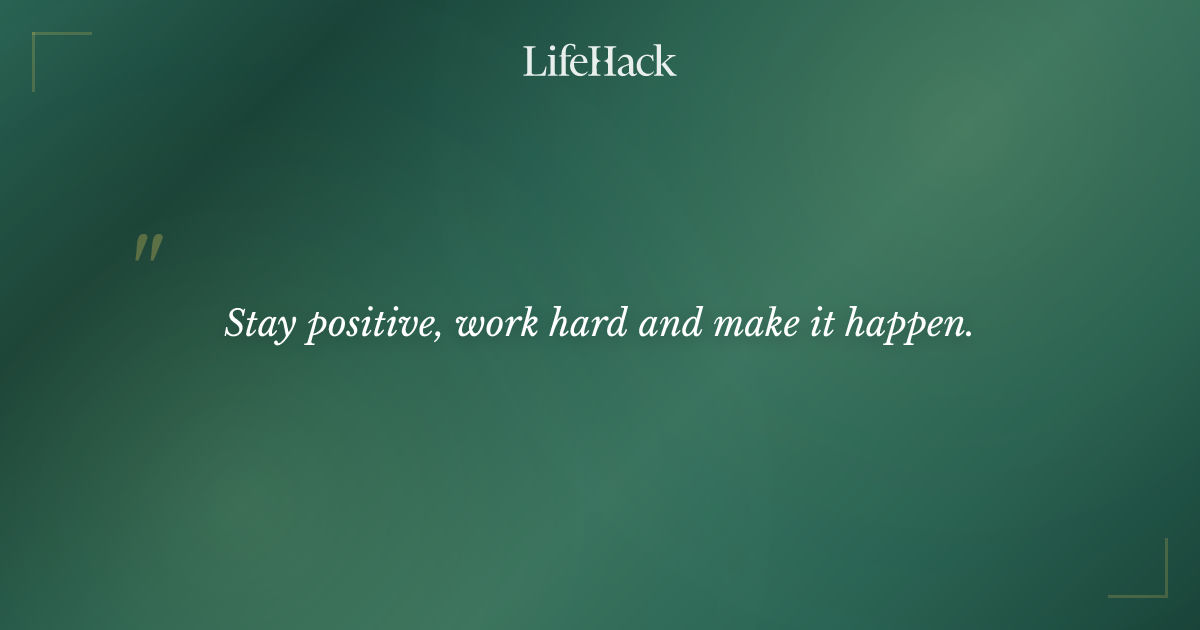 LifeHack

"

Stay positive, work hard and make it happen.